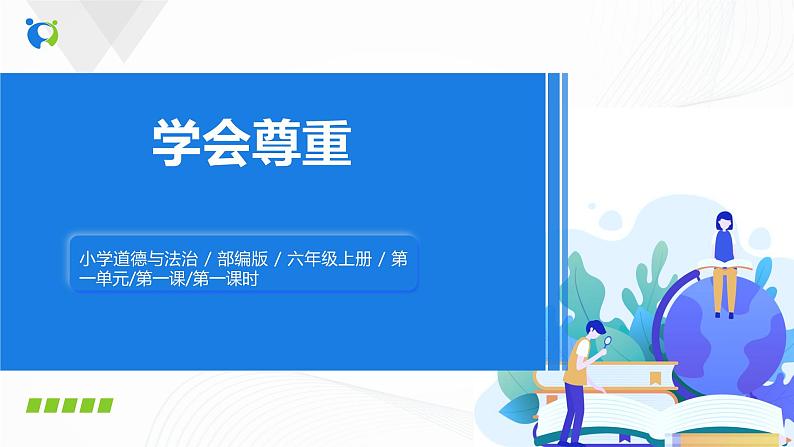 学会尊重

小学道德与法治 / 部编版 / 六年级上册 / 第一单元/第一课/第一课时